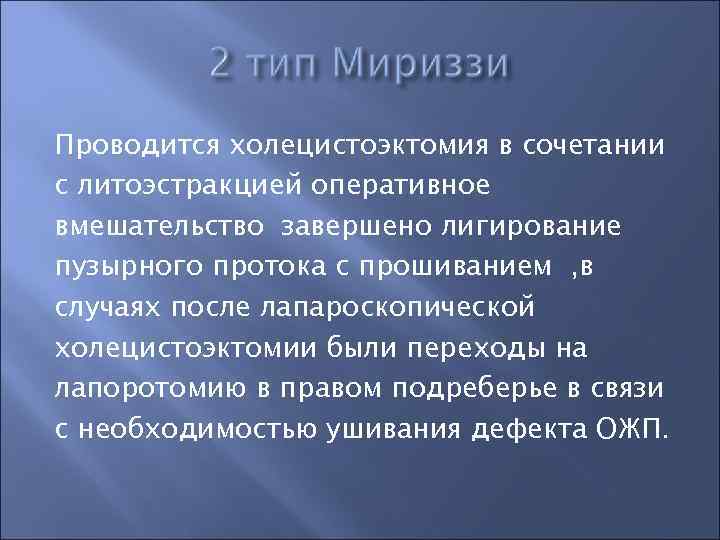 2 тип Мириззи

Проводится холецистоэктомия в сочетании с литоэстракцией оперативное вмешательство завершено лигирование пузырного протока с прошиванием ,в случаях после лапароскопической холецистоэктомии были переходы на лапоротомию в правом подреберье в связи с необходимостью ушивания дефекта ОЖП.